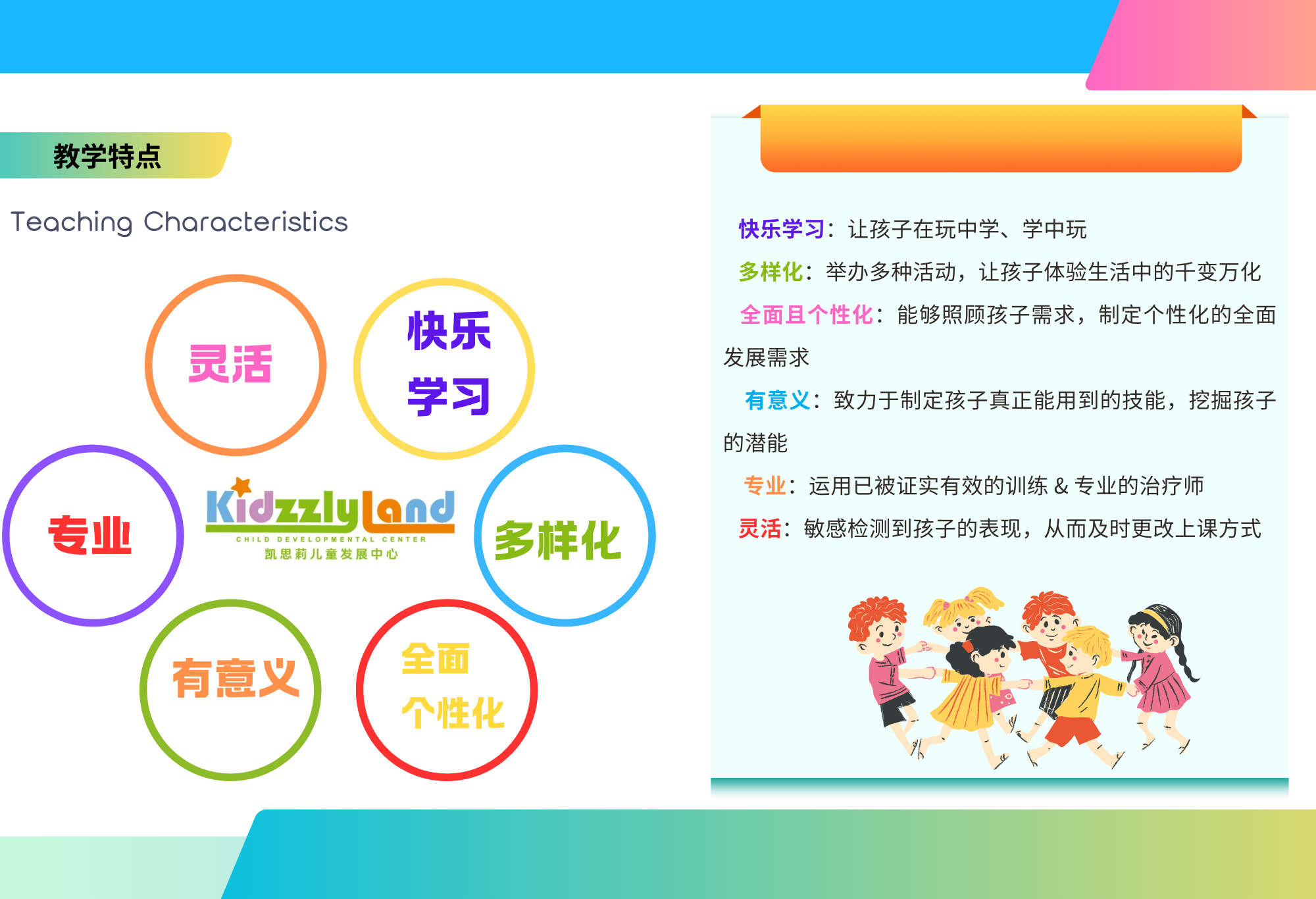 教学特点

Teaching Characteristics

灵活

快乐学习

专业

KidzzlyLand
CHILD DEVELOPMENTAL CENTER
凯思莉儿童发展中心

多样化

有意义

全面个性化

快乐学习：让孩子在玩中学、学中玩

多样化：举办多种活动，让孩子体验生活中的千变万化

全面且个性化：能够照顾孩子需求，制定个性化的全面发展需求

有意义：致力于制定孩子真正能用到的技能，挖掘孩子的潜能

专业：运用已被证实有效的训练 & 专业的治疗师

灵活：敏感检测到孩子的表现，从而及时更改上课方式